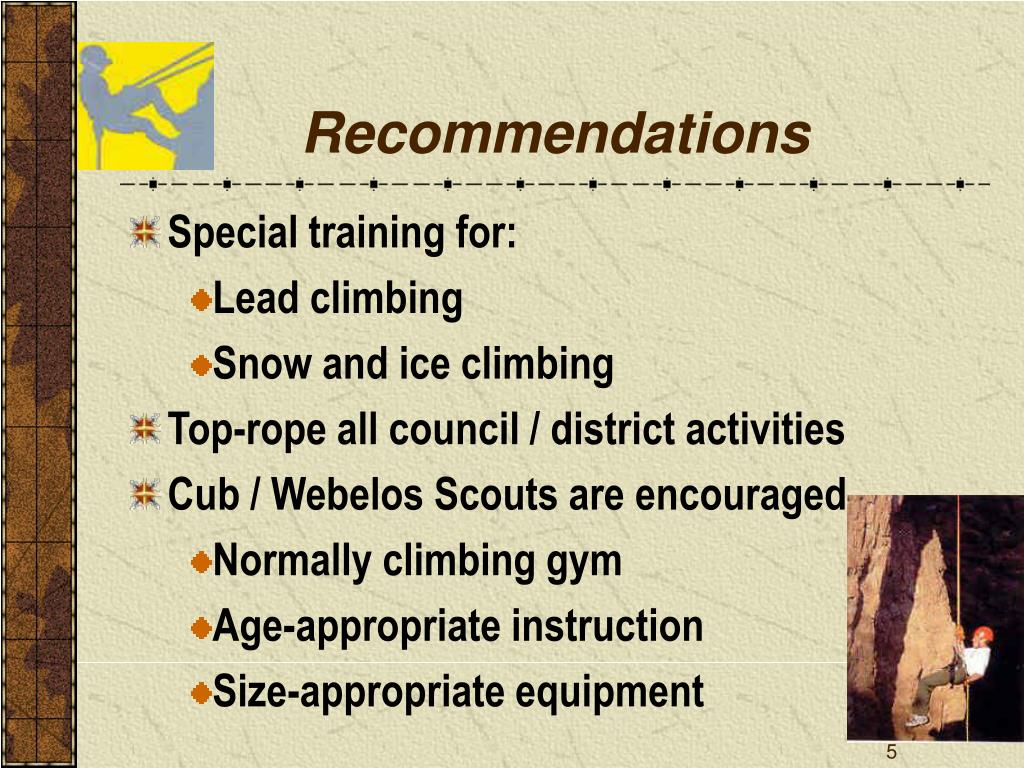 Recommendations

Special training for:

Lead climbing

Snow and ice climbing

Top-rope all council / district activities

Cub / Webelos Scouts are encouraged

Normally climbing gym

Age-appropriate instruction

Size-appropriate equipment

5